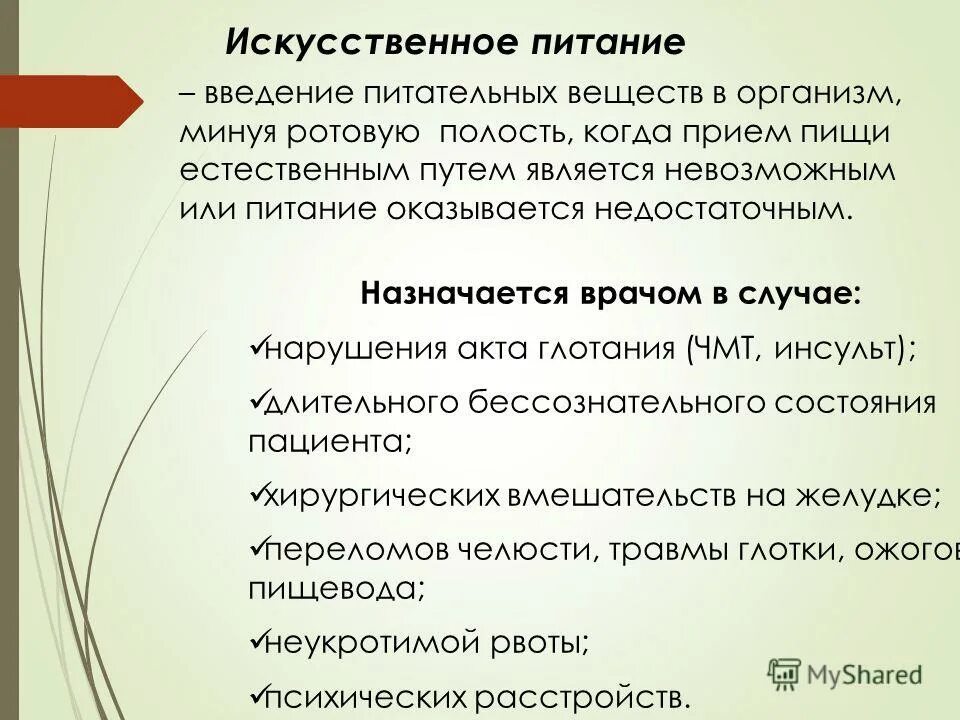 Искусственное питание

– введение питательных веществ в организм, минуя ротовую полость, когда прием пищи естественным путем является невозможным или питание оказывается недостаточным.

Назначается врачом в случае:

✓нарушения акта глотания (ЧМТ, инсульт);

✓длительного бессознательного состояния пациента;

✓хирургических вмешательств на желудке;

✓переломов челюсти, травмы глотки, ожогов пищевода;

✓неукротимой рвоты;

✓психических расстройств.

MyShared